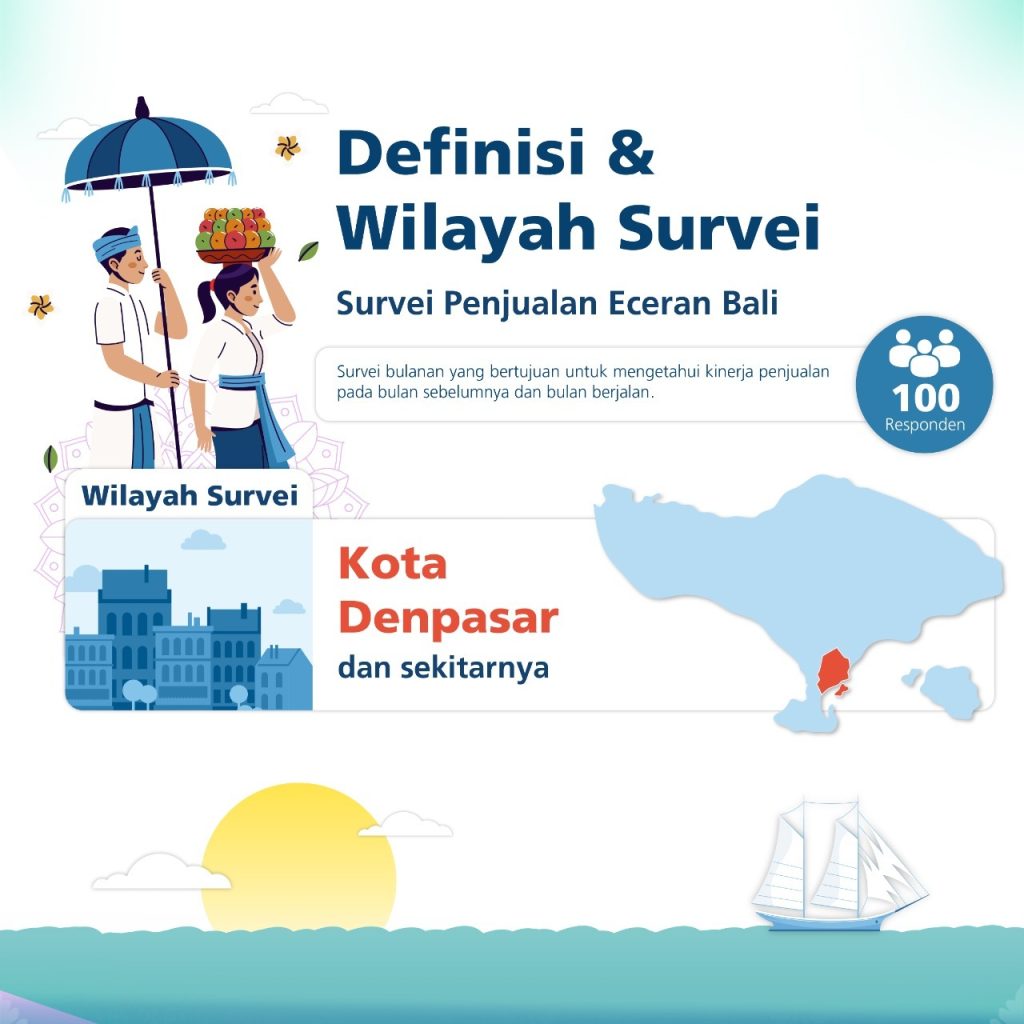 Definisi & Wilayah Survei

Survei Penjualan Eceran Bali

Survei bulanan yang bertujuan untuk mengetahui kinerja penjualan pada bulan sebelumnya dan bulan berjalan.

100
Responden

Wilayah Survei

Kota Denpasar
dan sekitarnya